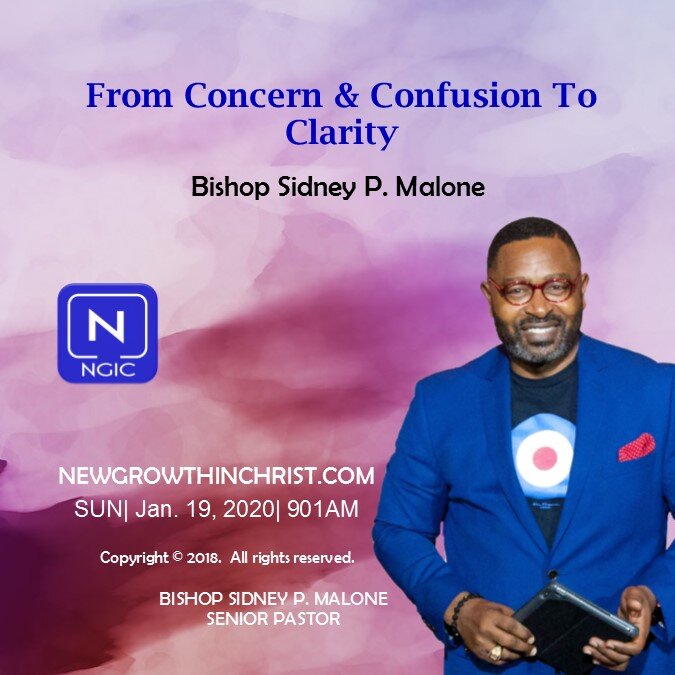 From Concern & Confusion To Clarity

Bishop Sidney P. Malone

N
NGIC

NEWGROWTHINCHRIST.COM
SUN| Jan. 19, 2020| 901AM

Copyright © 2018. All rights reserved.

BISHOP SIDNEY P. MALONE
SENIOR PASTOR